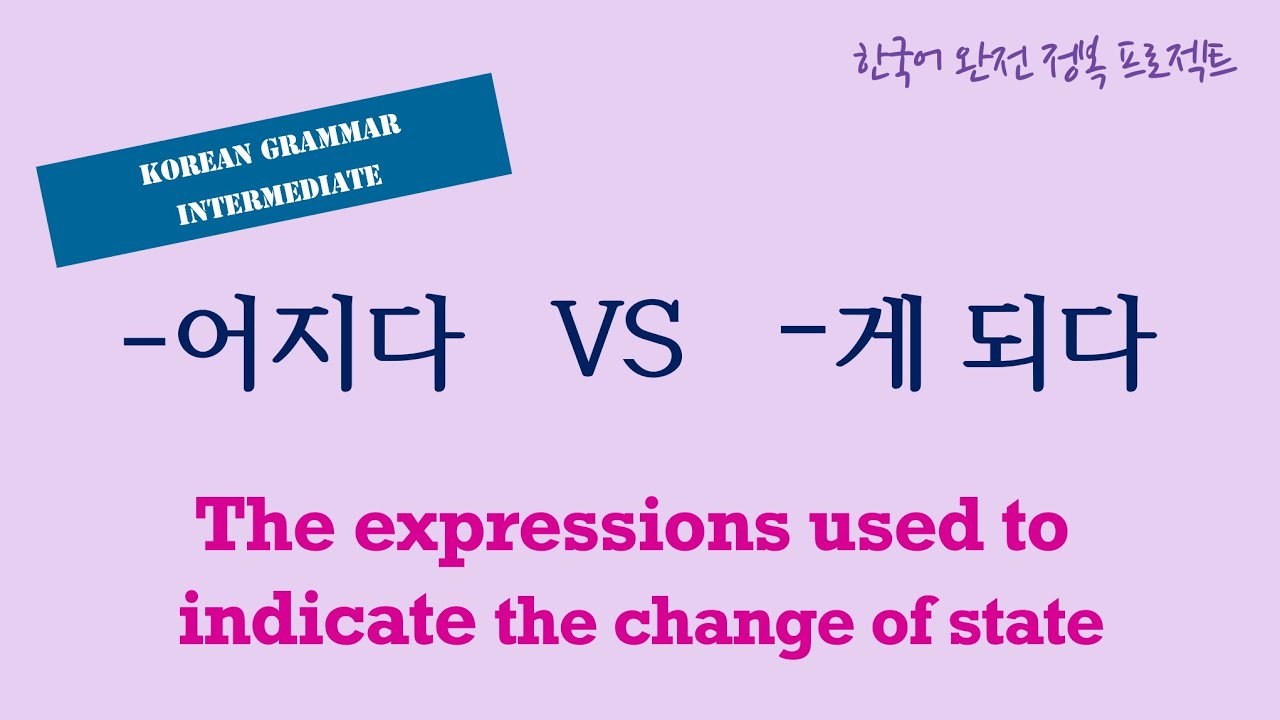 한국어 완전 정복 프로젝트

KOREAN GRAMMAR
INTERMEDIATE

-어지다 VS -게 되다

The expressions used to indicate the change of state